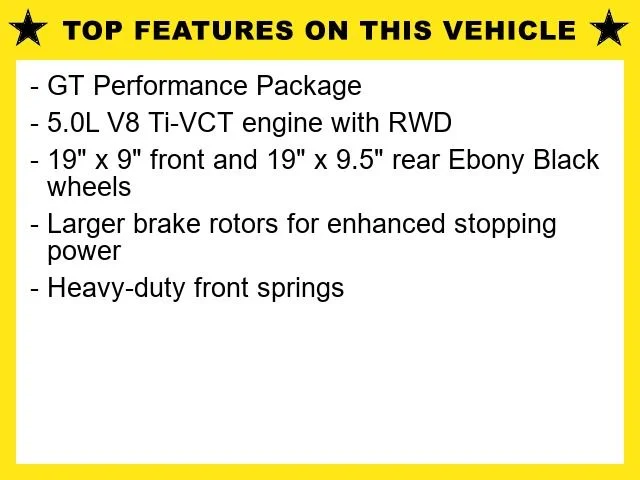 TOP FEATURES ON THIS VEHICLE

- GT Performance Package
- 5.0L V8 Ti-VCT engine with RWD
- 19" x 9" front and 19" x 9.5" rear Ebony Black wheels
- Larger brake rotors for enhanced stopping power
- Heavy-duty front springs